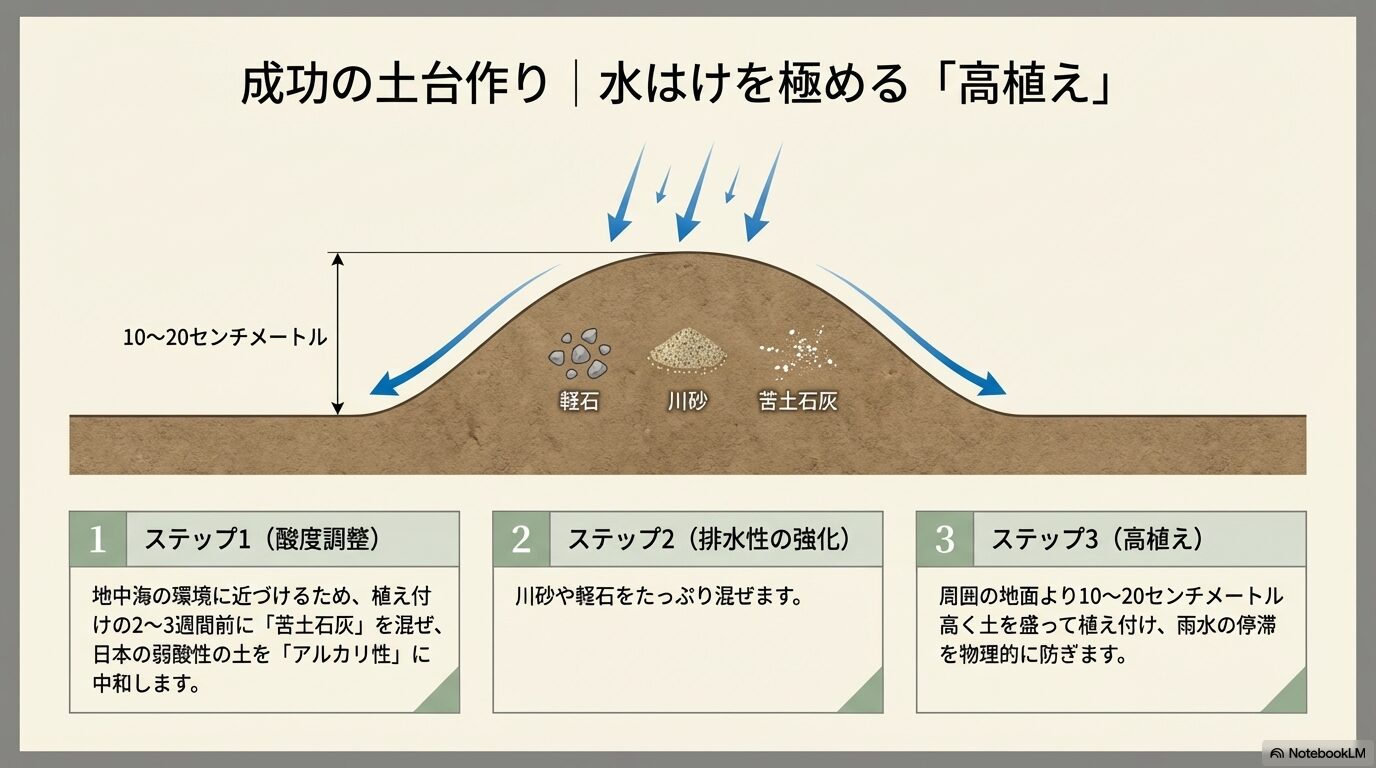 成功の土台作り｜水はけを極める「高植え」

10〜20センチメートル

軽石

川砂

苦土石灰

1 ステップ1（酸度調整）

地中海の環境に近づけるため、植え付けの2〜3週間前に「苦土石灰」を混ぜ、日本の弱酸性の土を「アルカリ性」に中和します。

2 ステップ2（排水性の強化）

川砂や軽石をたっぷり混ぜます。

3 ステップ3（高植え）

周囲の地面より10〜20センチメートル高く土を盛って植え付け、雨水の停滞を物理的に防ぎます。

NotebookLM